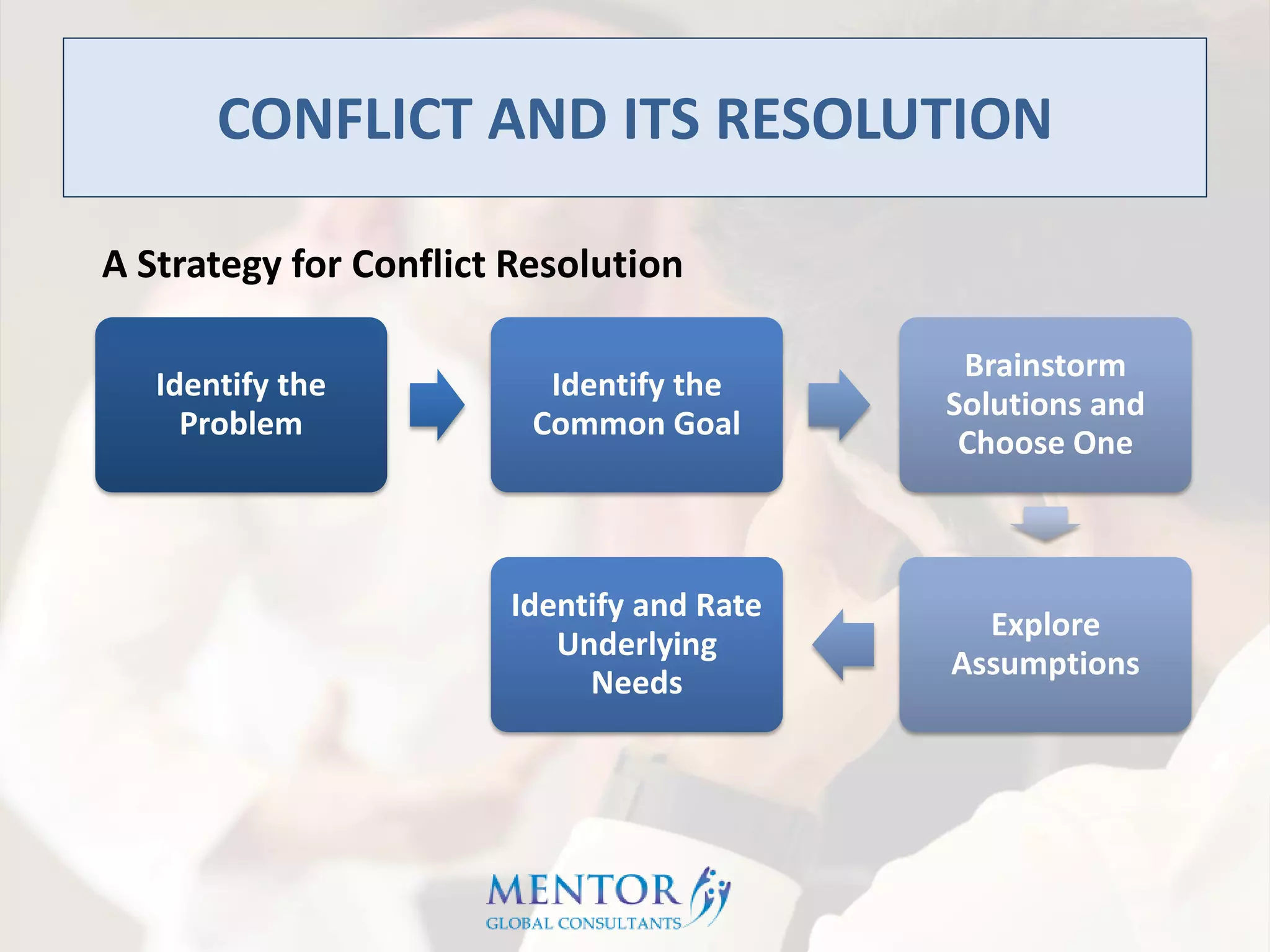 CONFLICT AND ITS RESOLUTION

A Strategy for Conflict Resolution

Identify the Problem

Identify the Common Goal

Brainstorm Solutions and Choose One

Explore Assumptions

Identify and Rate Underlying Needs

MENTOR
GLOBAL CONSULTANTS